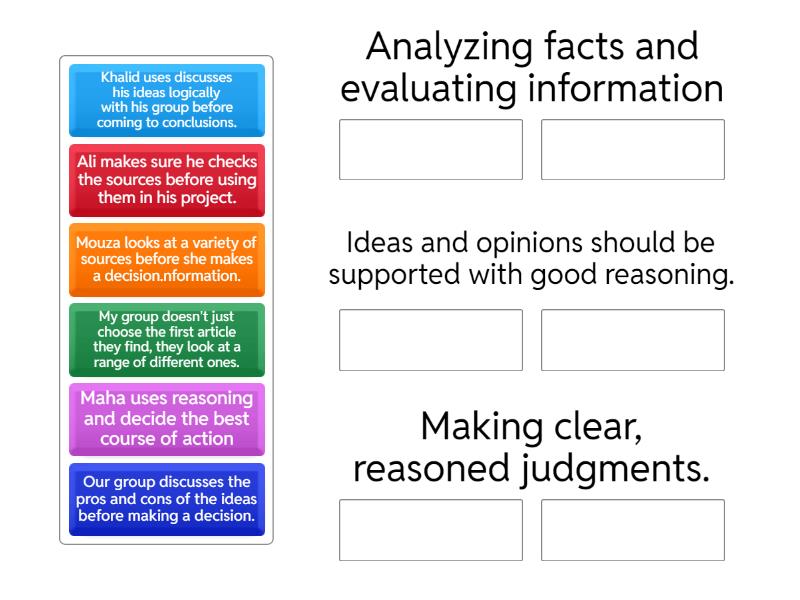 Khalid uses discusses his ideas logically with his group before coming to conclusions.

Ali makes sure he checks the sources before using them in his project.

Mouza looks at a variety of sources before she makes a decision.nformation.

My group doesn't just choose the first article they find, they look at a range of different ones.

Maha uses reasoning and decide the best course of action

Our group discusses the pros and cons of the ideas before making a decision.

Analyzing facts and evaluating information

Ideas and opinions should be supported with good reasoning.

Making clear, reasoned judgments.